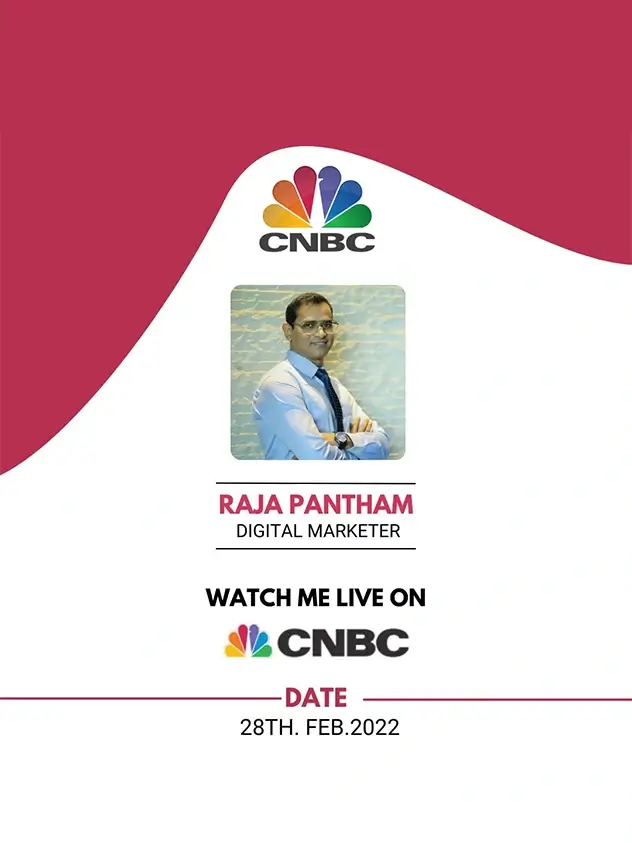 CNBC

RAJA PANTHAM
DIGITAL MARKETER

WATCH ME LIVE ON
CNBC

DATE
28TH. FEB.2022